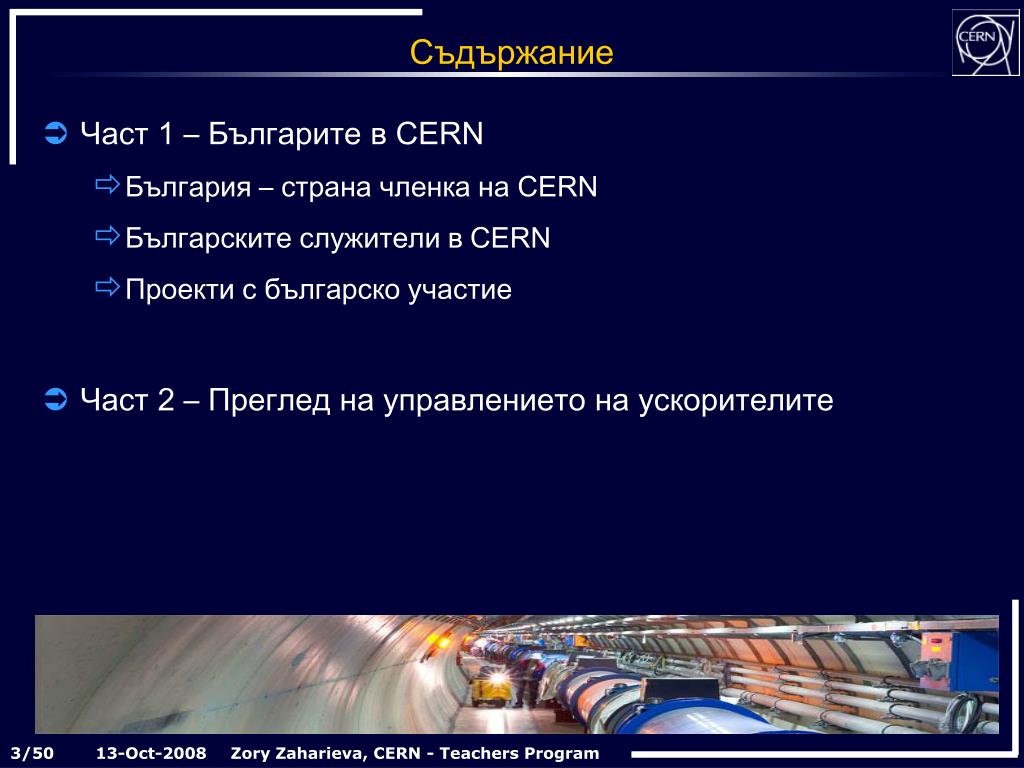 Съдържание

CERN

Част 1 – Българите в CERN

България – страна членка на CERN

Българските служители в CERN

Проекти с българско участие

Част 2 – Преглед на управлението на ускорителите

3/50 13-Oct-2008 Zory Zaharieva, CERN - Teachers Program